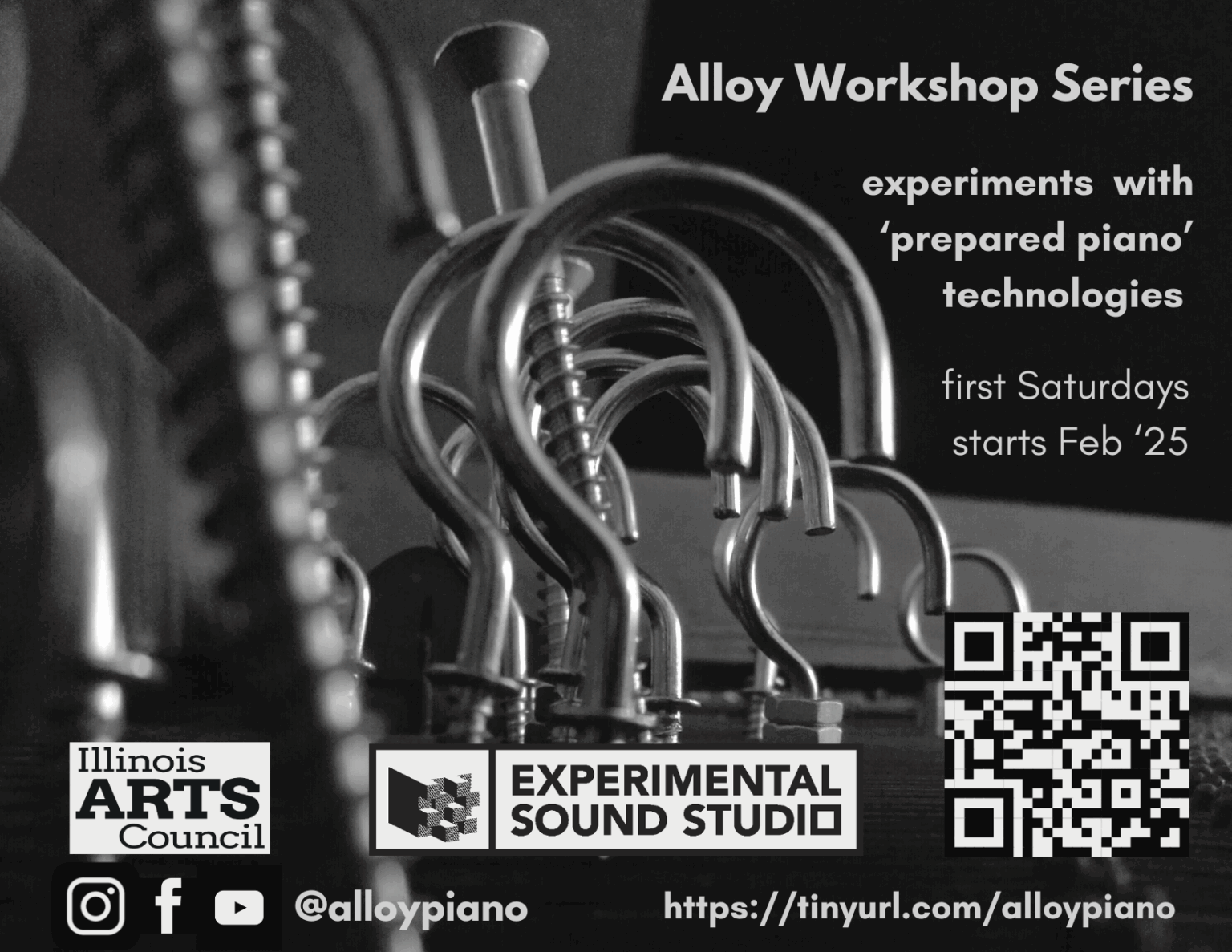 Alloy Workshop Series

experiments with 'prepared piano' technologies

first Saturdays
starts Feb '25

Illinois
ARTS
Council

EXPERIMENTAL
SOUND STUDIO

@alloypiano

https://tinyurl.com/alloypiano